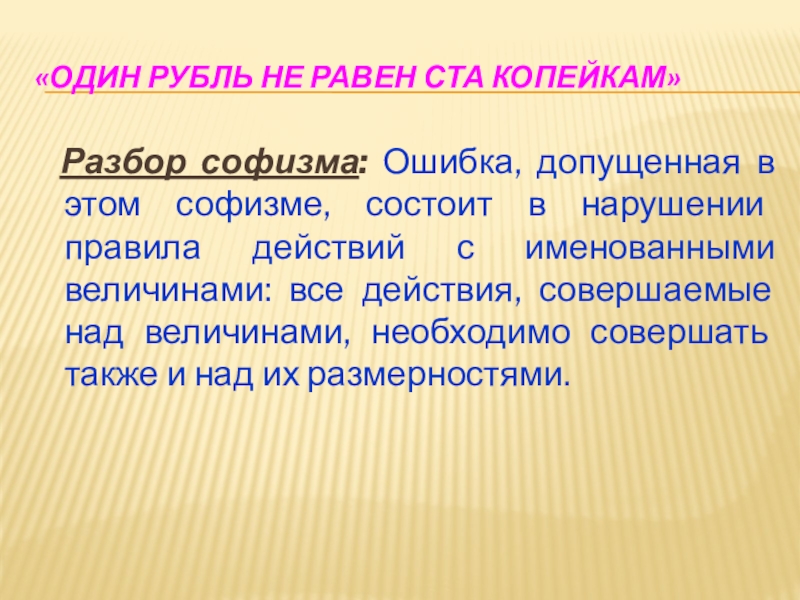 «ОДИН РУБЛЬ НЕ РАВЕН СТА КОПЕЙКАМ»

Разбор софизма: Ошибка, допущенная в этом софизме, состоит в нарушении правила действий с именованными величинами: все действия, совершаемые над величинами, необходимо совершать также и над их размерностями.